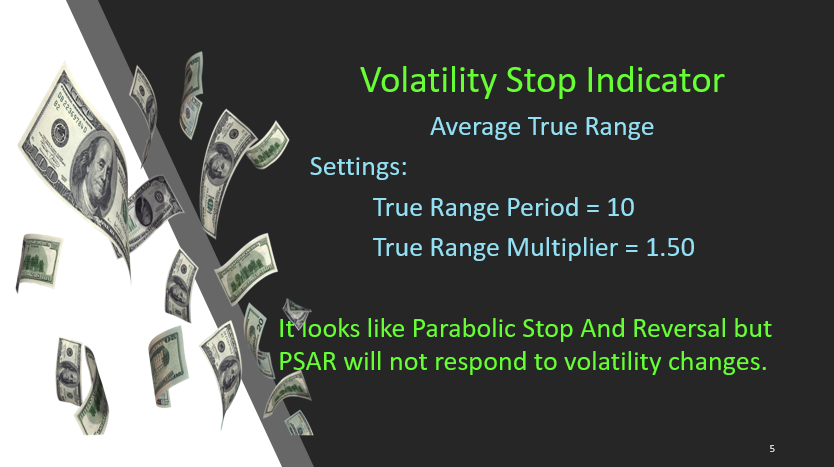 Volatility Stop Indicator

Average True Range

Settings:

True Range Period = 10

True Range Multiplier = 1.50

It looks like Parabolic Stop And Reversal but PSAR will not respond to volatility changes.

5